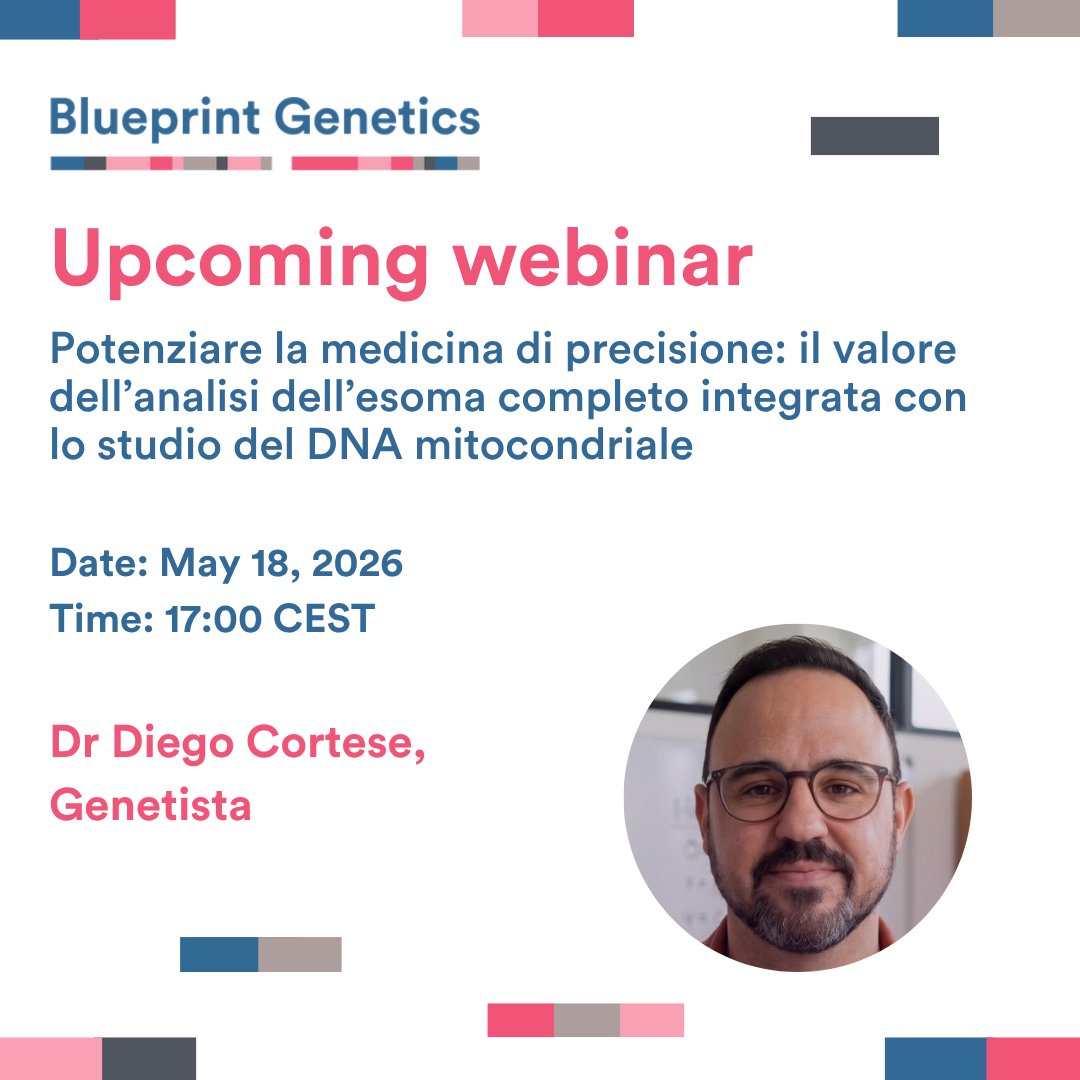 Blueprint Genetics

Upcoming webinar

Potenziare la medicina di precisione: il valore dell’analisi dell’esoma completo integrata con lo studio del DNA mitocondriale

Date: May 18, 2026
Time: 17:00 CEST

Dr Diego Cortese,
Genetista